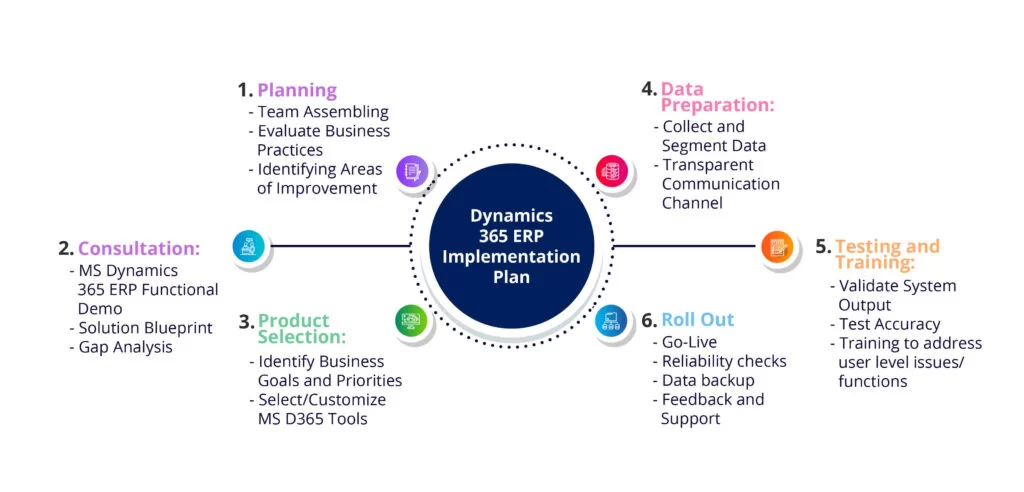 Dynamics 365 ERP Implementation Plan

1. Planning
- Team Assembling
- Evaluate Business Practices
- Identifying Areas of Improvement

2. Consultation:
- MS Dynamics 365 ERP Functional Demo
- Solution Blueprint
- Gap Analysis

3. Product Selection:
- Identify Business Goals and Priorities
- Select/Customize MS D365 Tools

4. Data Preparation:
- Collect and Segment Data
- Transparent Communication Channel

5. Testing and Training:
- Validate System Output
- Test Accuracy
- Training to address user level issues/ functions

6. Roll Out
- Go-Live
- Reliability checks
- Data backup
- Feedback and Support